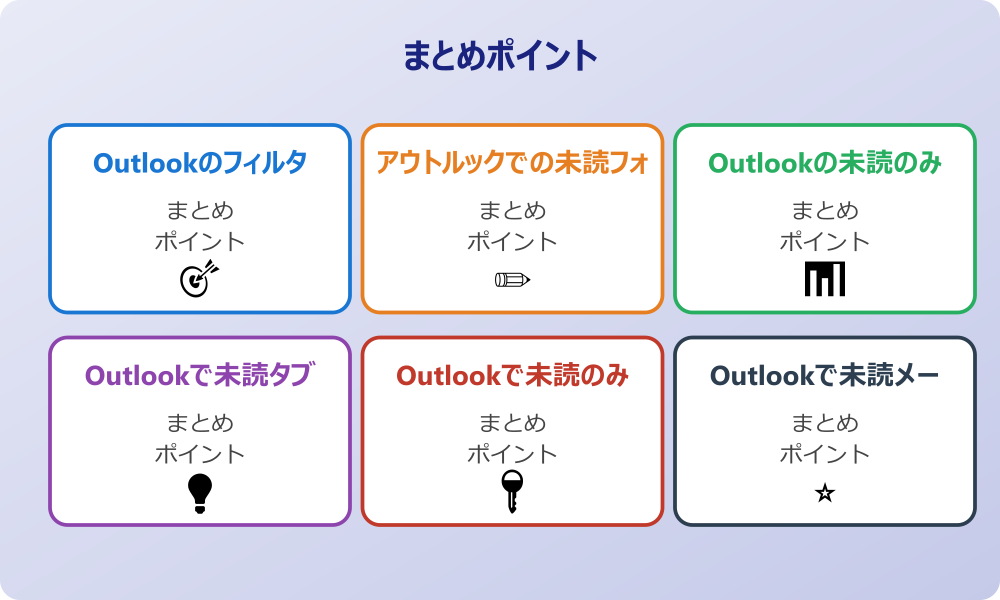 まとめポイント

Outlookのフィルタ

まとめ
ポイント

アウトルックでの未読フォ

まとめ
ポイント

Outlookの未読のみ

まとめ
ポイント

Outlookで未読タブ

まとめ
ポイント

Outlookで未読のみ

まとめ
ポイント

Outlookで未読メー

まとめ
ポイント

☆